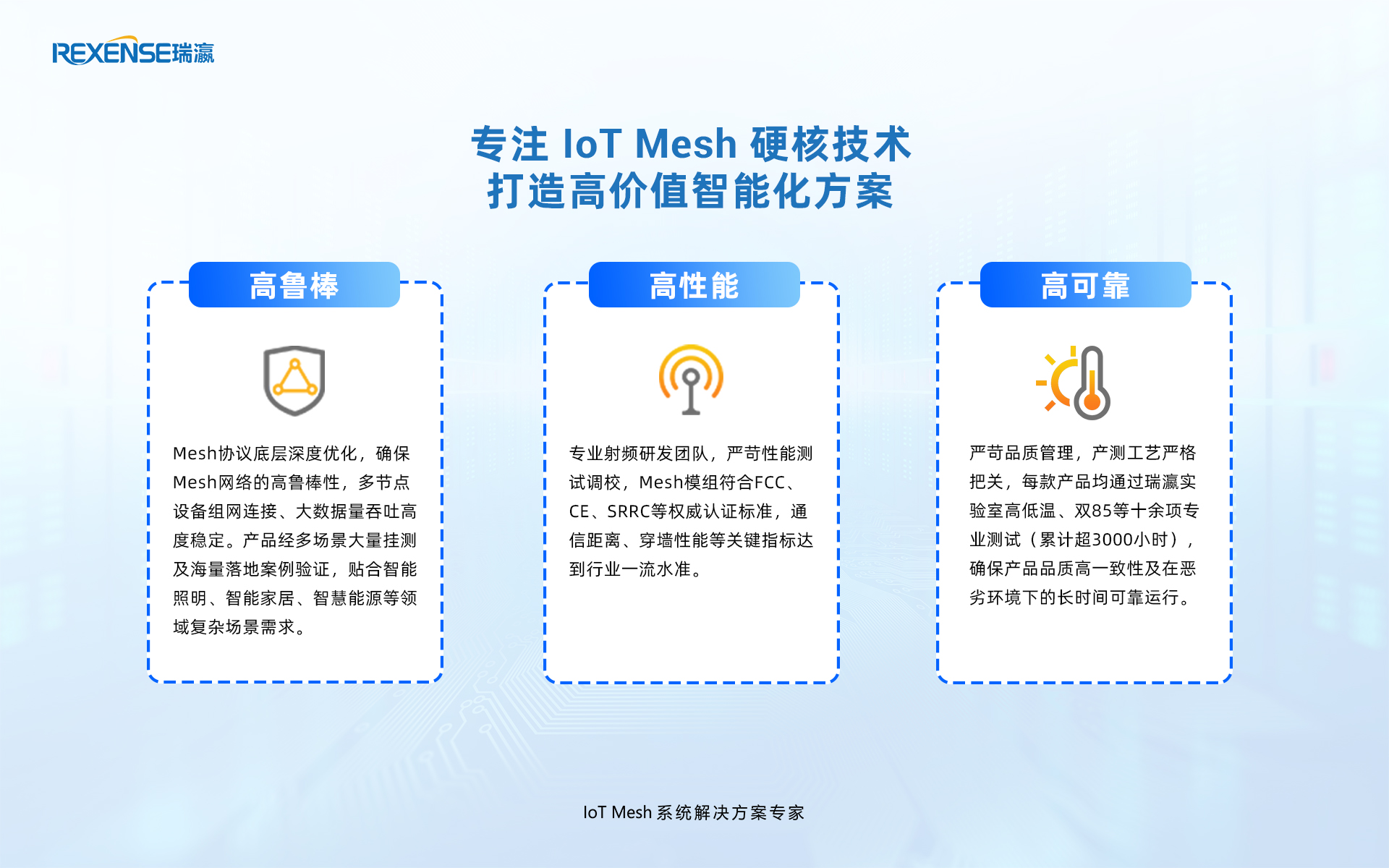 REXENSE瑞瀛

专注 IoT Mesh 硬核技术
打造高价值智能化方案

高鲁棒

Mesh协议底层深度优化，确保Mesh网络的高鲁棒性，多节点设备组网连接、大数据量吞吐高度稳定。产品经多场景大量挂测及海量落地案例验证，贴合智能照明、智能家居、智慧能源等领域复杂场景需求。

高性能

专业射频研发团队，严苛性能测试调校，Mesh模组符合FCC、CE、SRRC等权威认证标准，通信距离、穿墙性能等关键指标达到行业一流水准。

高可靠

严苛品质管理，产测工艺严格把关，每款产品均通过瑞瀛实验室高低温、双85等十余项专业测试（累计超3000小时），确保产品品质高一致性及在恶劣环境下的长时间可靠运行。

IoT Mesh 系统解决方案专家